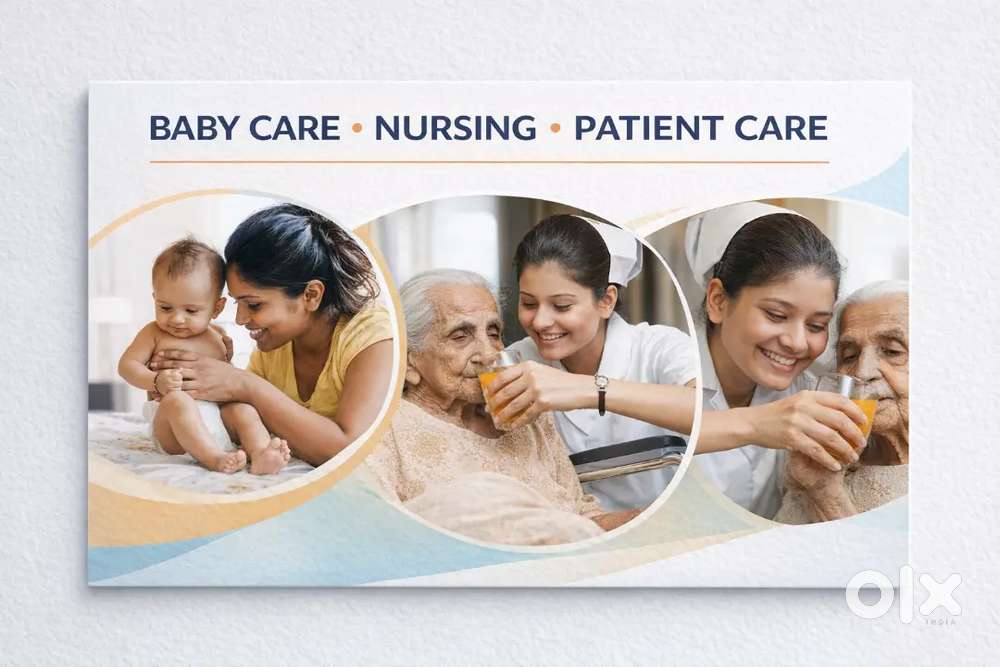 BABY CARE • NURSING • PATIENT CARE

OLX INDIA